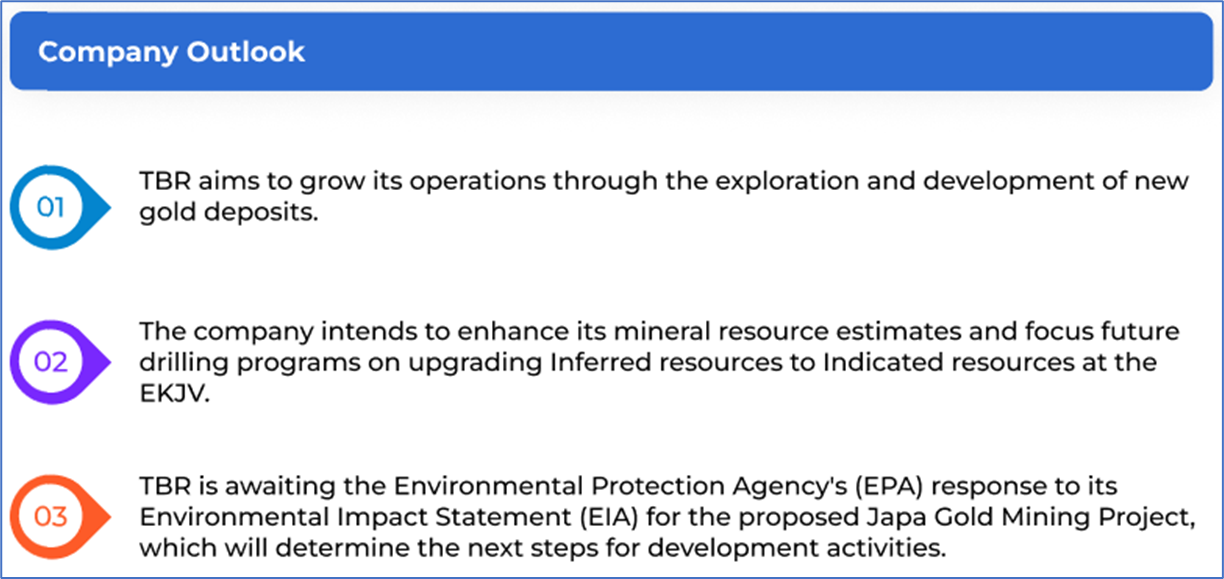 Company Outlook

01

TBR aims to grow its operations through the exploration and development of new gold deposits.

02

The company intends to enhance its mineral resource estimates and focus future drilling programs on upgrading Inferred resources to Indicated resources at the EKJV.

03

TBR is awaiting the Environmental Protection Agency's (EPA) response to its Environmental Impact Statement (EIA) for the proposed Japa Gold Mining Project, which will determine the next steps for development activities.